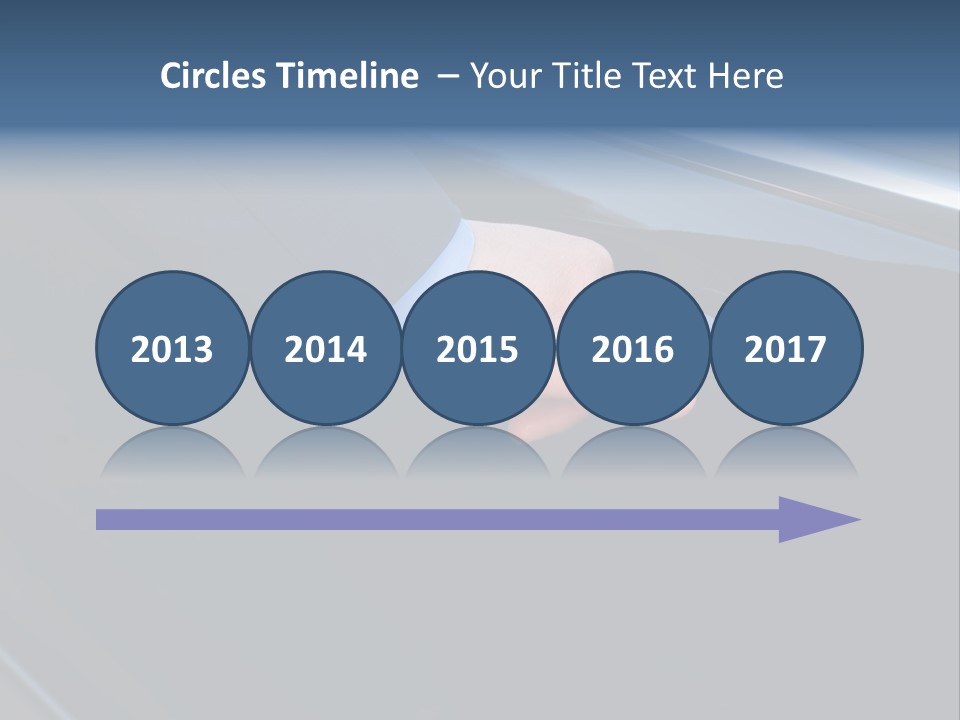 Circles Timeline – Your Title Text Here

2013

2014

2015

2016

2017